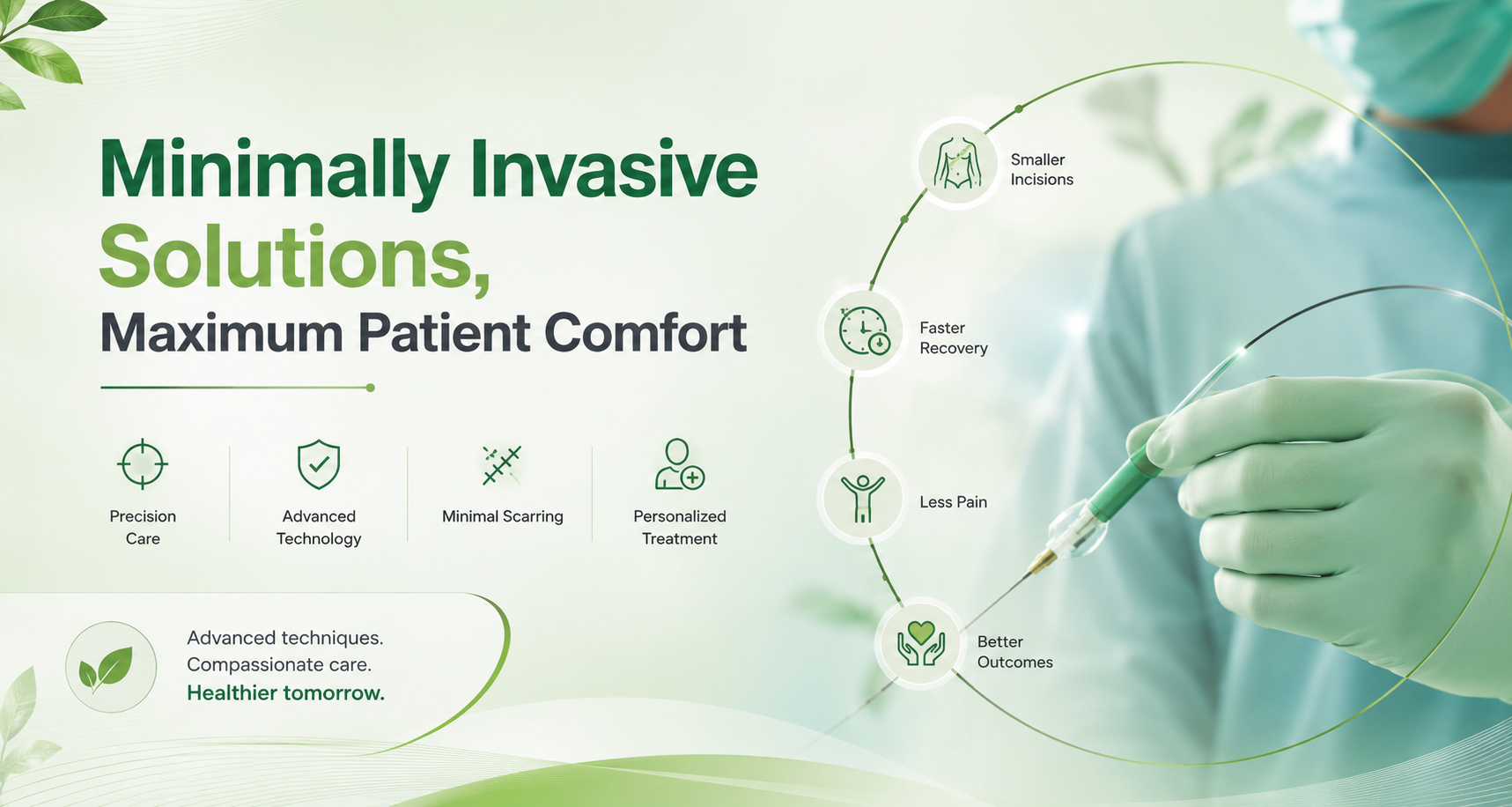 Minimally Invasive Solutions, Maximum Patient Comfort

Precision Care

Advanced Technology

Minimal Scarring

Personalized Treatment

Advanced techniques.
Compassionate care.
Healthier tomorrow.

Smaller Incisions

Faster Recovery

Less Pain

Better Outcomes